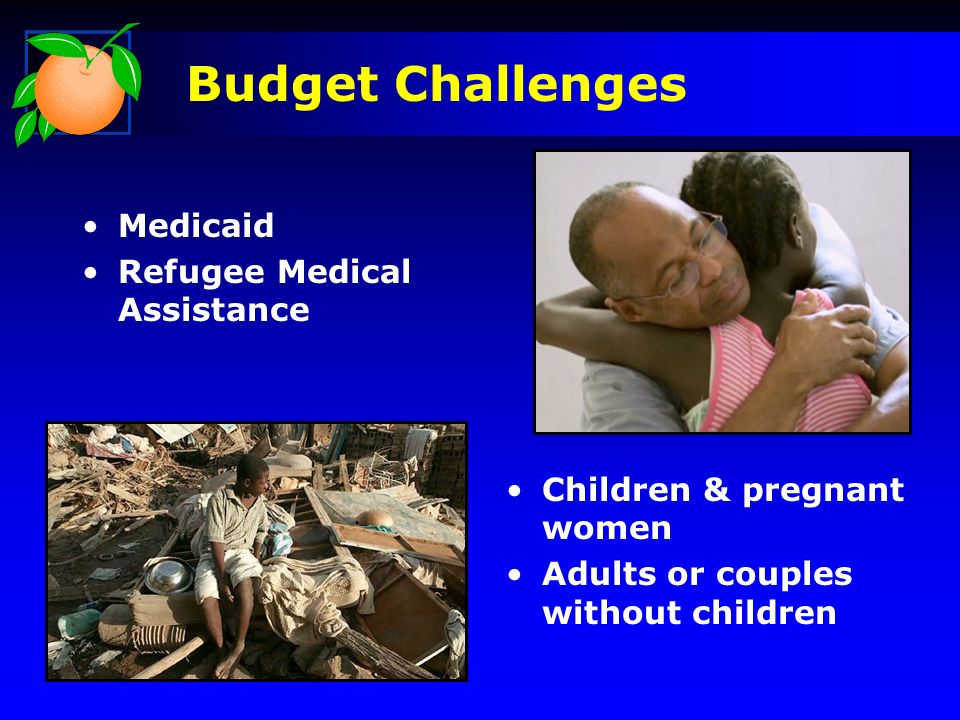 Budget Challenges

• Medicaid
• Refugee Medical Assistance

• Children & pregnant women
• Adults or couples without children